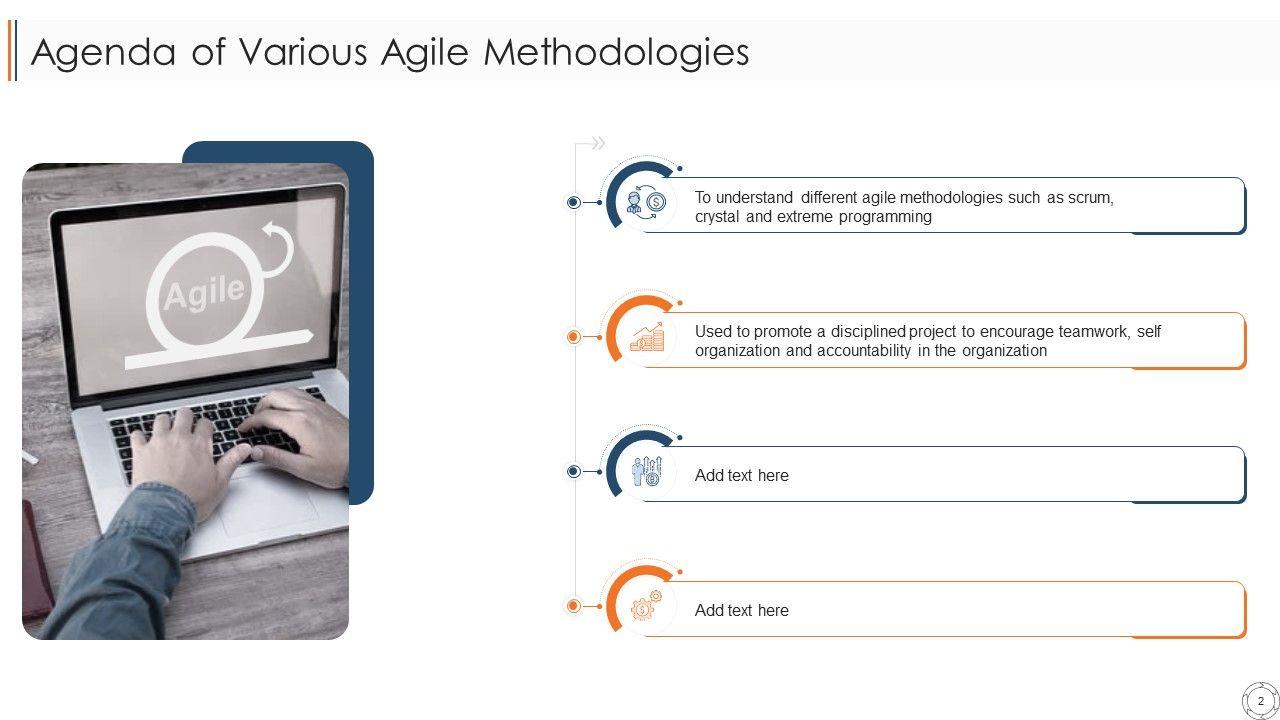 Agenda of Various Agile Methodologies

Agile

To understand different agile methodologies such as scrum, crystal and extreme programming

Used to promote a disciplined project to encourage teamwork, self organization and accountability in the organization

Add text here

Add text here

2